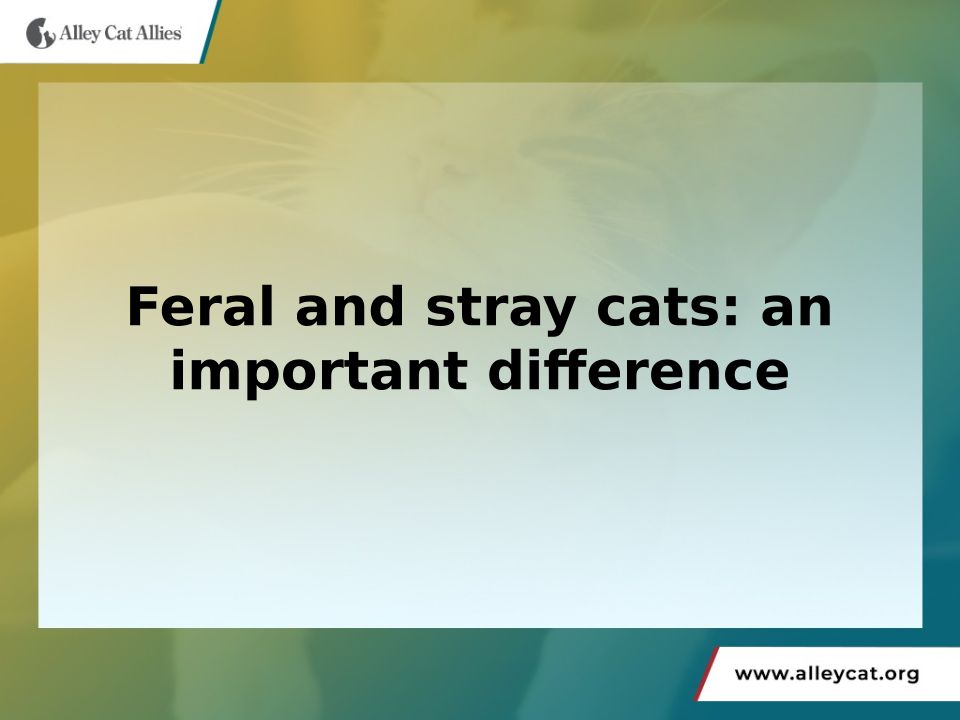 Alley Cat Allies

Feral and stray cats: an important difference

www.alleycat.org